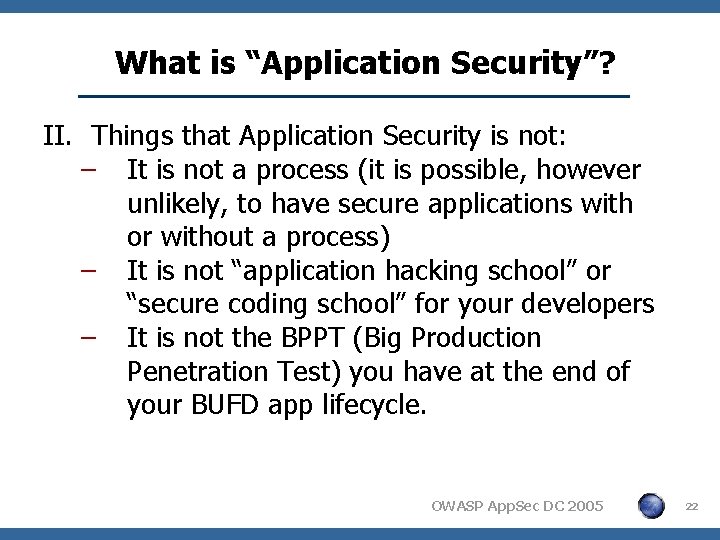 What is “Application Security”?

II. Things that Application Security is not:

– It is not a process (it is possible, however unlikely, to have secure applications with or without a process)

– It is not “application hacking school” or “secure coding school” for your developers

– It is not the BPPT (Big Production Penetration Test) you have at the end of your BUFD app lifecycle.

OWASP AppSec DC 2005

22